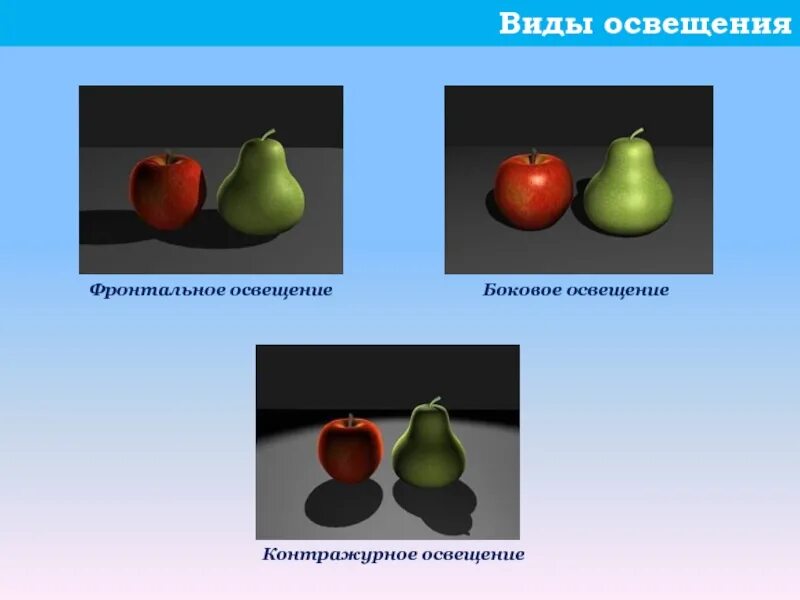 Виды освещения

Фронтальное освещение

Боковое освещение

Контражурное освещение